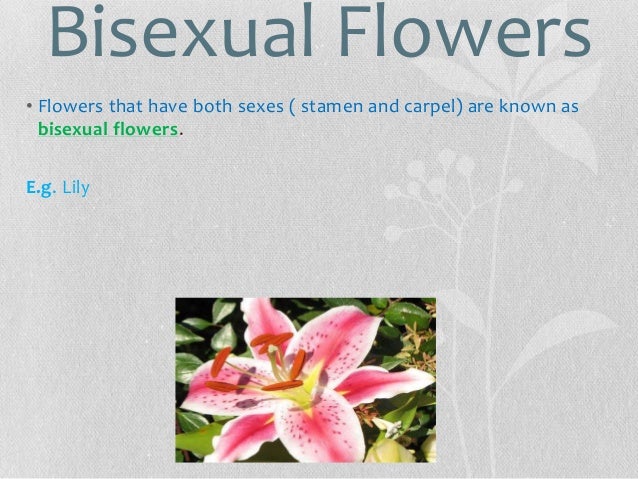 Bisexual Flowers

• Flowers that have both sexes ( stamen and carpel) are known as bisexual flowers.

E.g. Lily